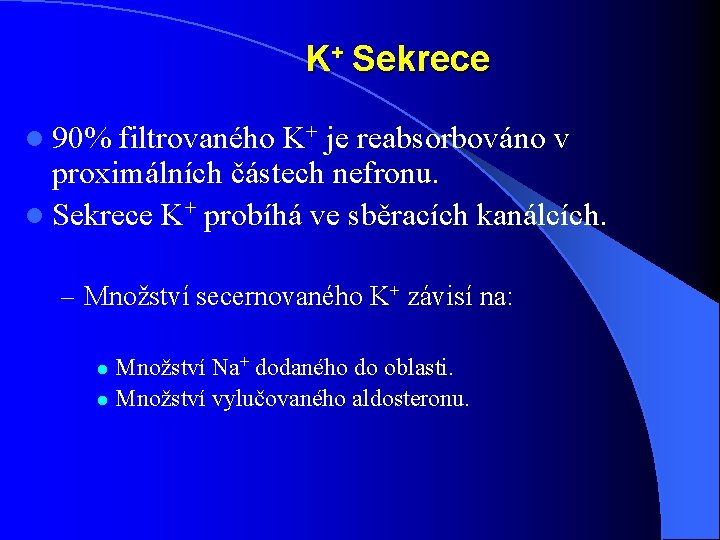 $K^+$ Sekrece

- 90% filtrovaného $K^+$ je reabsorbováno v proximálních částech nefronu.
- Sekrece $K^+$ probíhá ve sběracích kanálcích.

– Množství secernovaného $K^+$ závisí na:

- Množství $Na^+$ dodaného do oblasti.
- Množství vylučovaného aldosteronu.